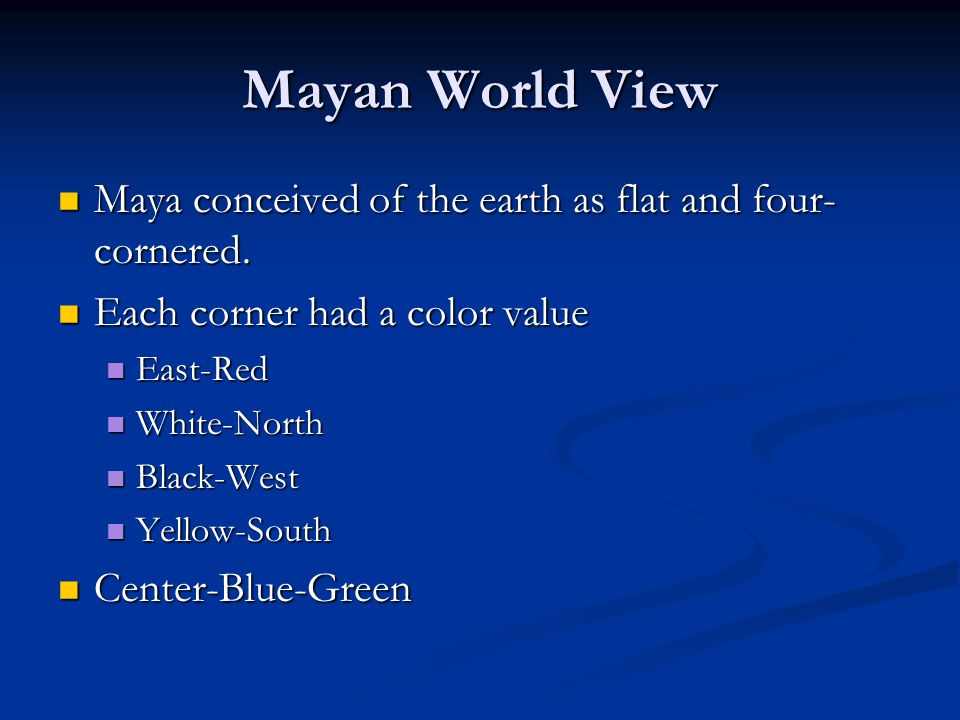 Mayan World View

- Maya conceived of the earth as flat and four-cornered.
- Each corner had a color value
  - East-Red
  - White-North
  - Black-West
  - Yellow-South
- Center-Blue-Green